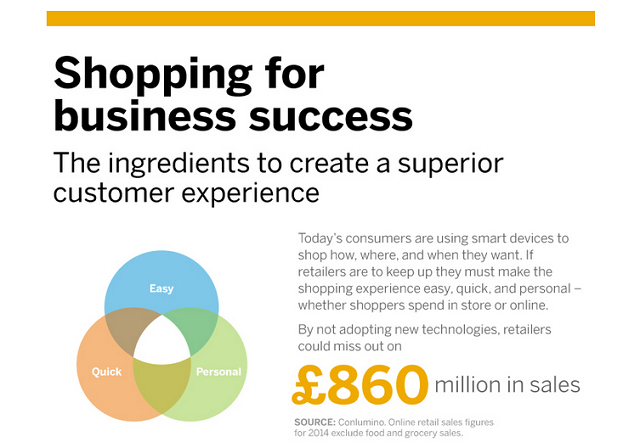 Shopping for business success

The ingredients to create a superior customer experience

Easy

Quick

Personal

Today's consumers are using smart devices to shop how, where, and when they want. If retailers are to keep up they must make the shopping experience easy, quick, and personal – whether shoppers spend in store or online.

By not adopting new technologies, retailers could miss out on

£860 million in sales

SOURCE: Conlumino. Online retail sales figures for 2014 exclude food and grocery sales.